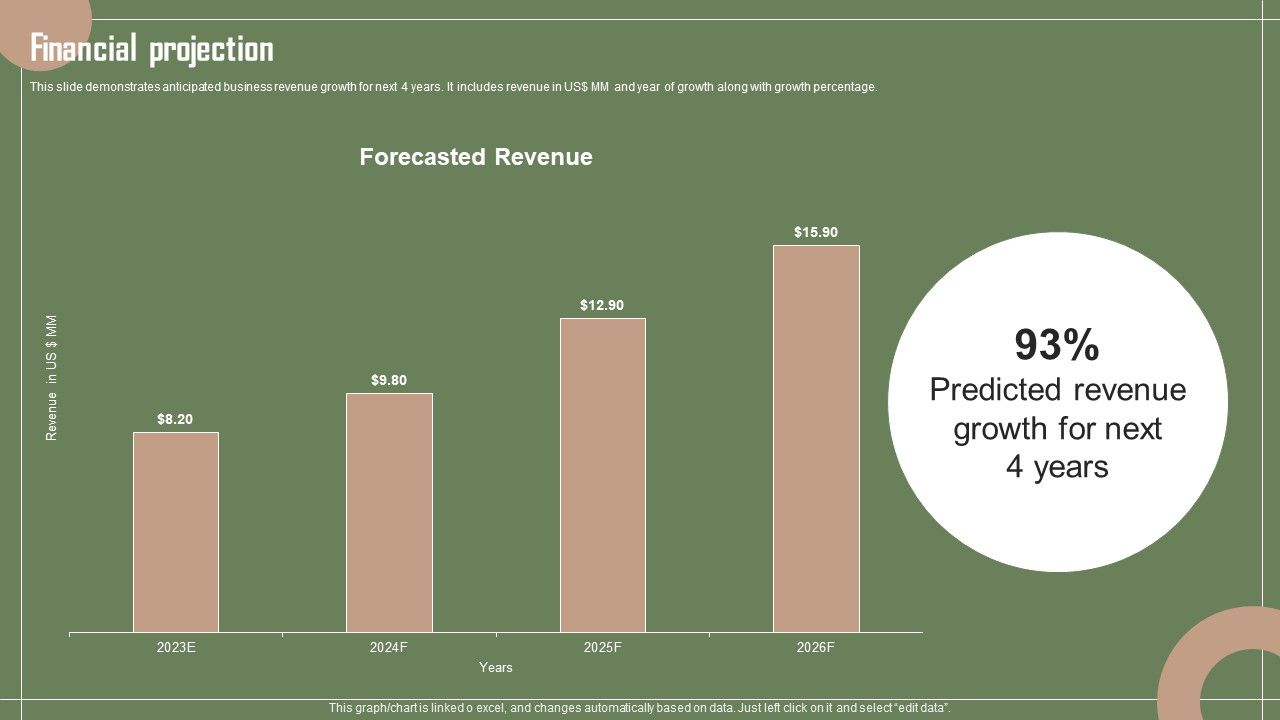 Financial projection

This slide demonstrates anticipated business revenue growth for next 4 years. It includes revenue in US$ MM and year of growth along with growth percentage.

Forecasted Revenue

Revenue in US $ MM

$8.20
$9.80
$12.90
$15.90

2023E
2024F
2025F
2026F

Years

93%
Predicted revenue growth for next 4 years

This graph/chart is linked o excel, and changes automatically based on data. Just left click on it and select "edit data".